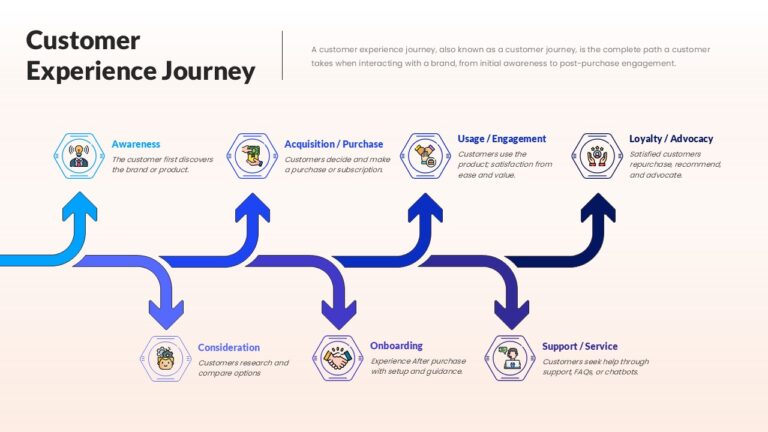 Customer Experience Journey

A customer experience journey, also known as a customer journey, is the complete path a customer takes when interacting with a brand, from initial awareness to post-purchase engagement.

Awareness
The customer first discovers the brand or product.

Acquisition / Purchase
Customers decide and make a purchase or subscription.

Usage / Engagement
Customers use the product; satisfaction from ease and value.

Loyalty / Advocacy
Satisfied customers repurchase, recommend, and advocate.

Consideration
Customers research and compare options

Onboarding
Experience After purchase with setup and guidance.

Support / Service
Customers seek help through support, FAQs, or chatbots.